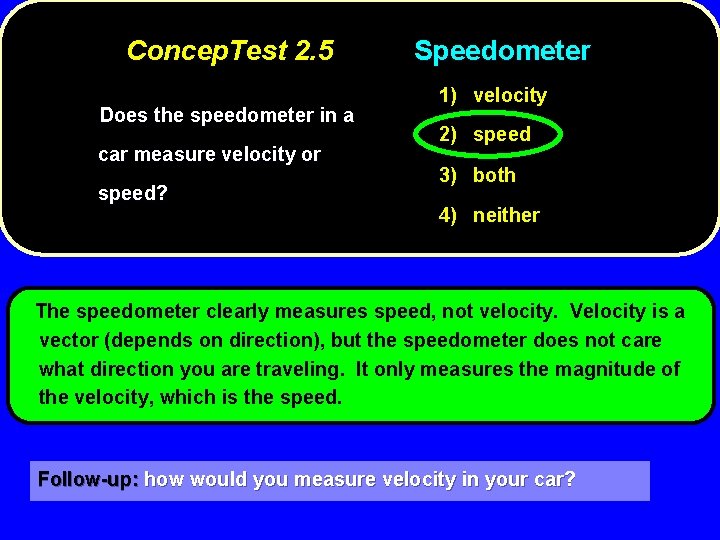 ConcepTest 2.5 Speedometer

Does the speedometer in a car measure velocity or speed?

1) velocity
2) speed
3) both
4) neither

The speedometer clearly measures speed, not velocity. Velocity is a vector (depends on direction), but the speedometer does not care what direction you are traveling. It only measures the magnitude of the velocity, which is the speed.

Follow-up: how would you measure velocity in your car?